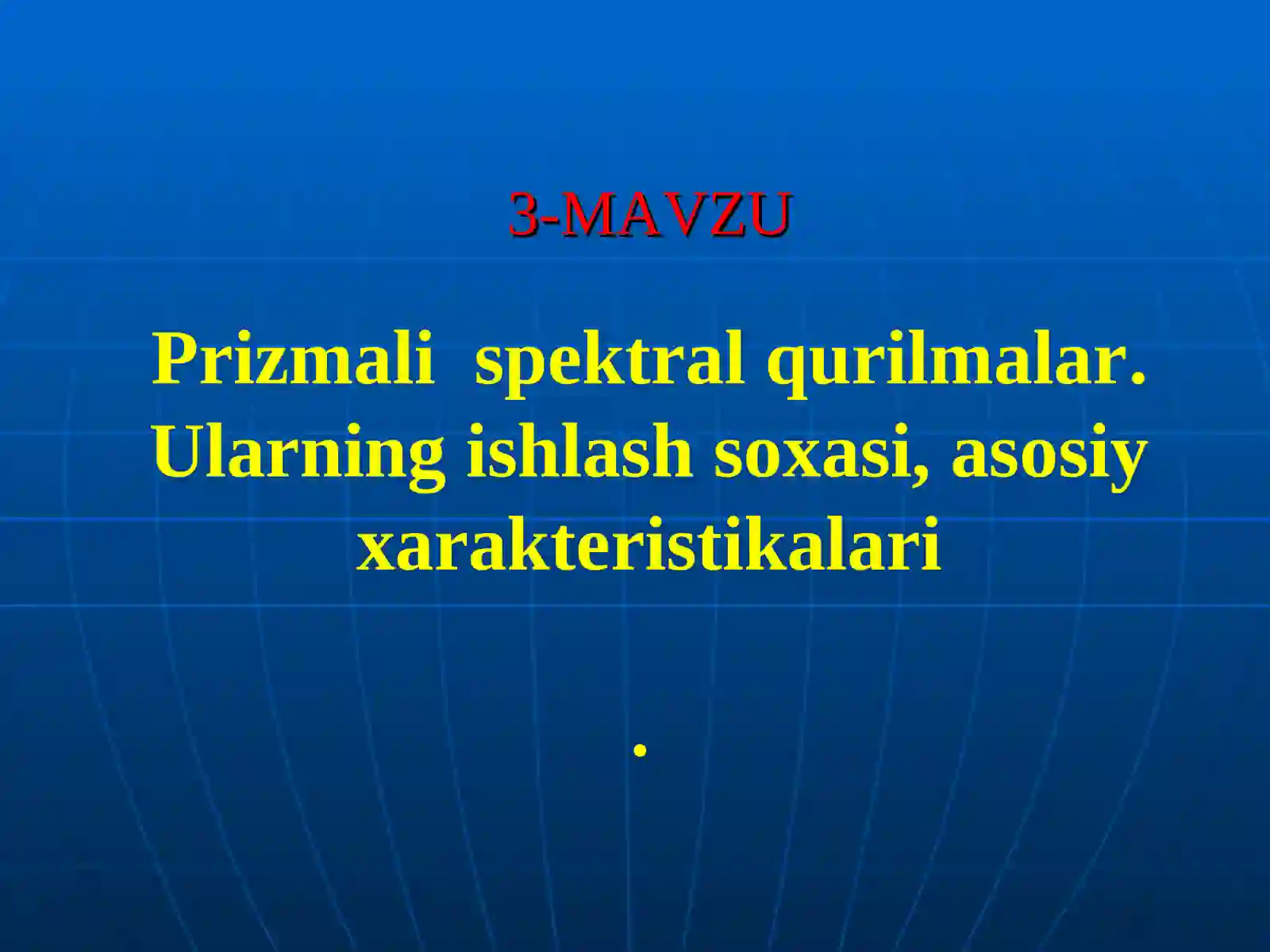 3-MAVZU

Prizmali spektral qurilmalar. Ularning ishlash soxasi, asosiy xarakteristikalari

.